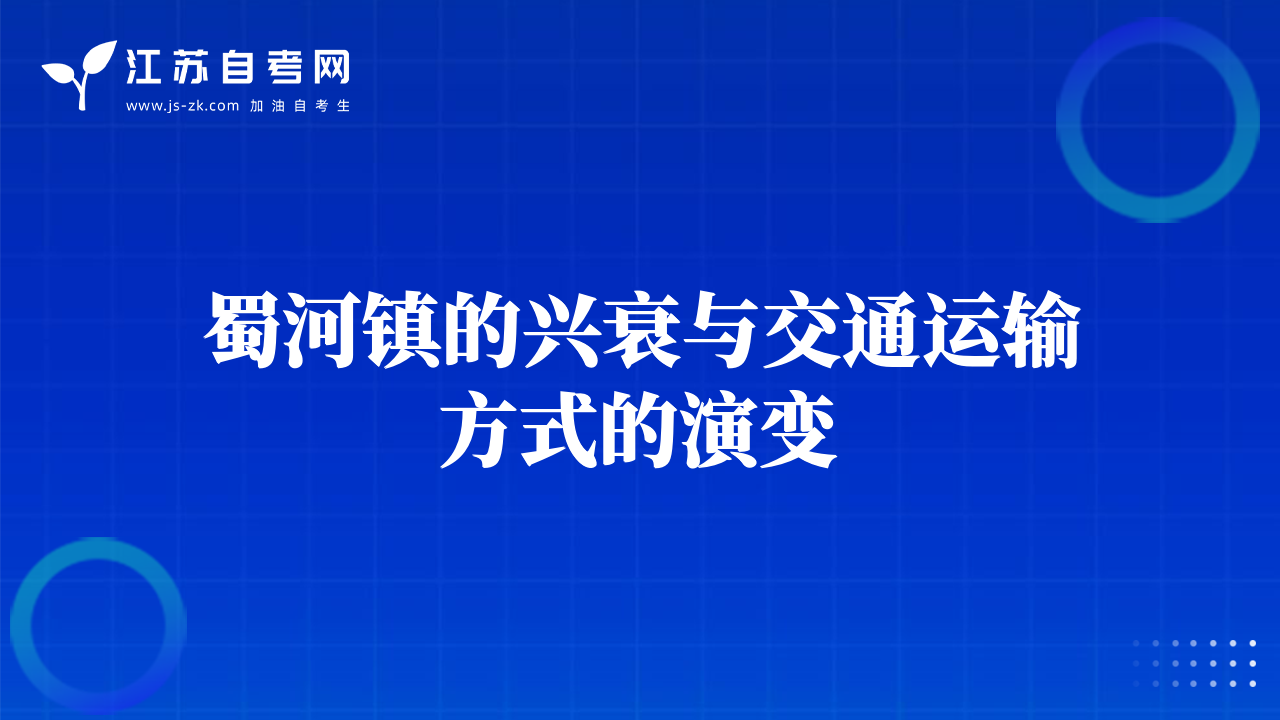 江苏自考网
www.js-zk.com 加油自考生

蜀河镇的兴衰与交通运输方式的演变